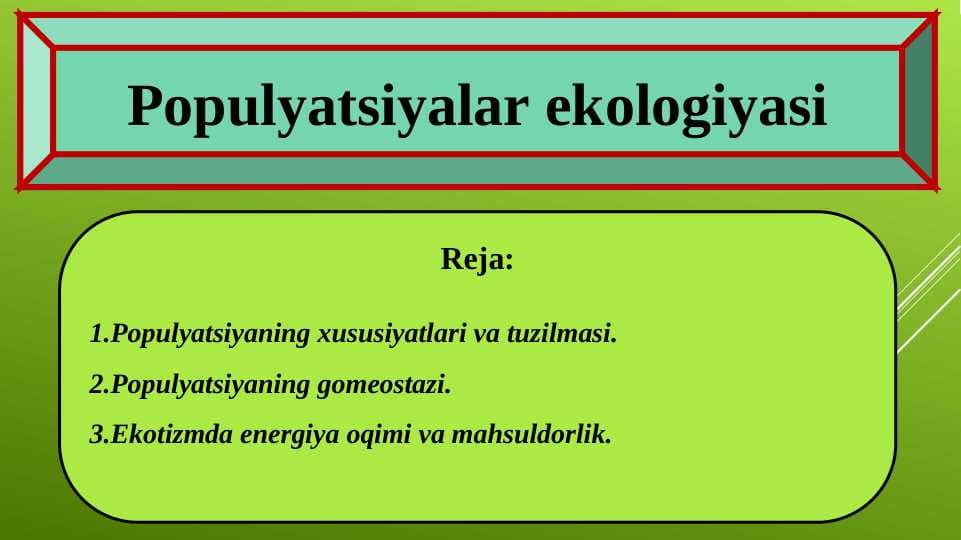 Populyatsiyalar ekologiyasi

Reja:

1.Populyatsiyaning xususiyatlari va tuzilmasi.

2.Populyatsiyaning gomeostazi.

3.Ekotizmda energiya oqimi va mahsuldorlik.